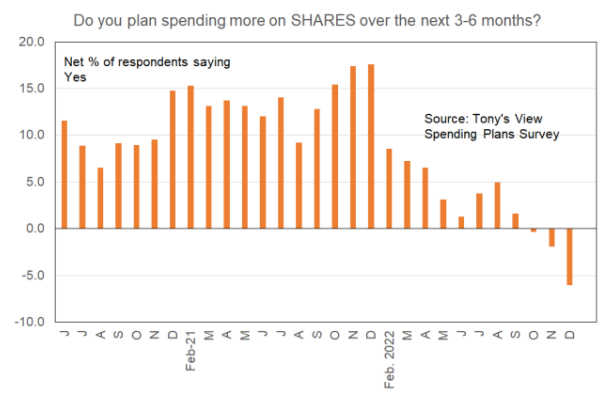 Do you plan spending more on SHARES over the next 3-6 months?

20.0
15.0
10.0
5.0
0.0
-5.0
-10.0

Net % of respondents saying Yes

Source: Tony's View Spending Plans Survey

J J A S O N D Feb-21 M A M J J A S O N D Feb. 2022 M A M J J A S O N D